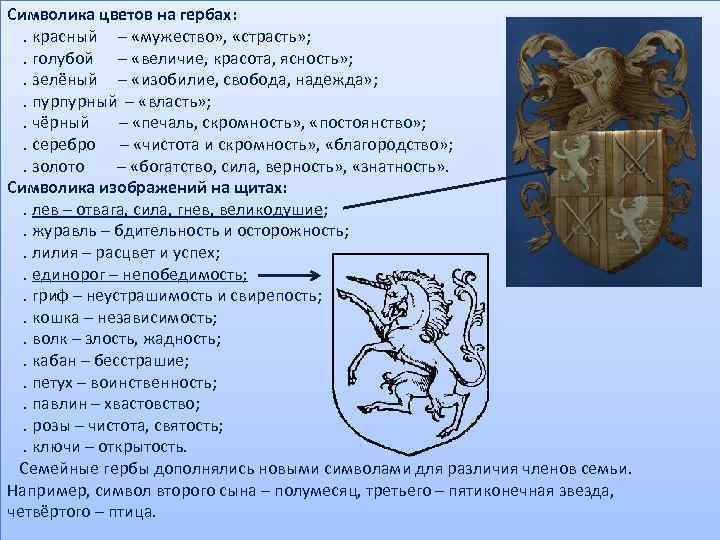 Символика цветов на гербах:
. красный – «мужество», «страсть»;
. голубой – «величие, красота, ясность»;
. зелёный – «изобилие, свобода, надежда»;
. пурпурный – «власть»;
. чёрный – «печаль, скромность», «постоянство»;
. серебро – «чистота и скромность», «благородство»;
. золото – «богатство, сила, верность», «знатность».
Символика изображений на щитах:
. лев – отвага, сила, гнев, великодушие;
. журавль – бдительность и осторожность;
. лилия – расцвет и успех;
. единорог – непобедимость;
. гриф – неустрашимость и свирепость;
. кошка – независимость;
. волк – злость, жадность;
. кабан – бесстрашие;
. петух – воинственность;
. павлин – хвастовство;
. розы – чистота, святость;
. ключи – открытость.
Семейные гербы дополнялись новыми символами для различия членов семьи. Например, символ второго сына – полумесяц, третьего – пятиконечная звезда, четвёртого – птица.